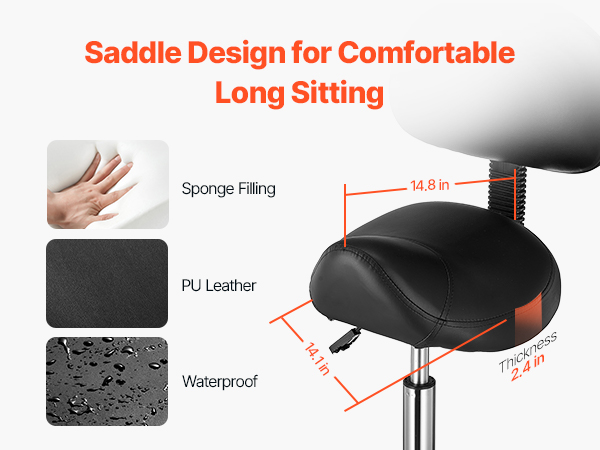 Saddle Design for Comfortable Long Sitting

Sponge Filling

PU Leather

Waterproof

14.8 in

14.1 in

Thickness
2.4 in